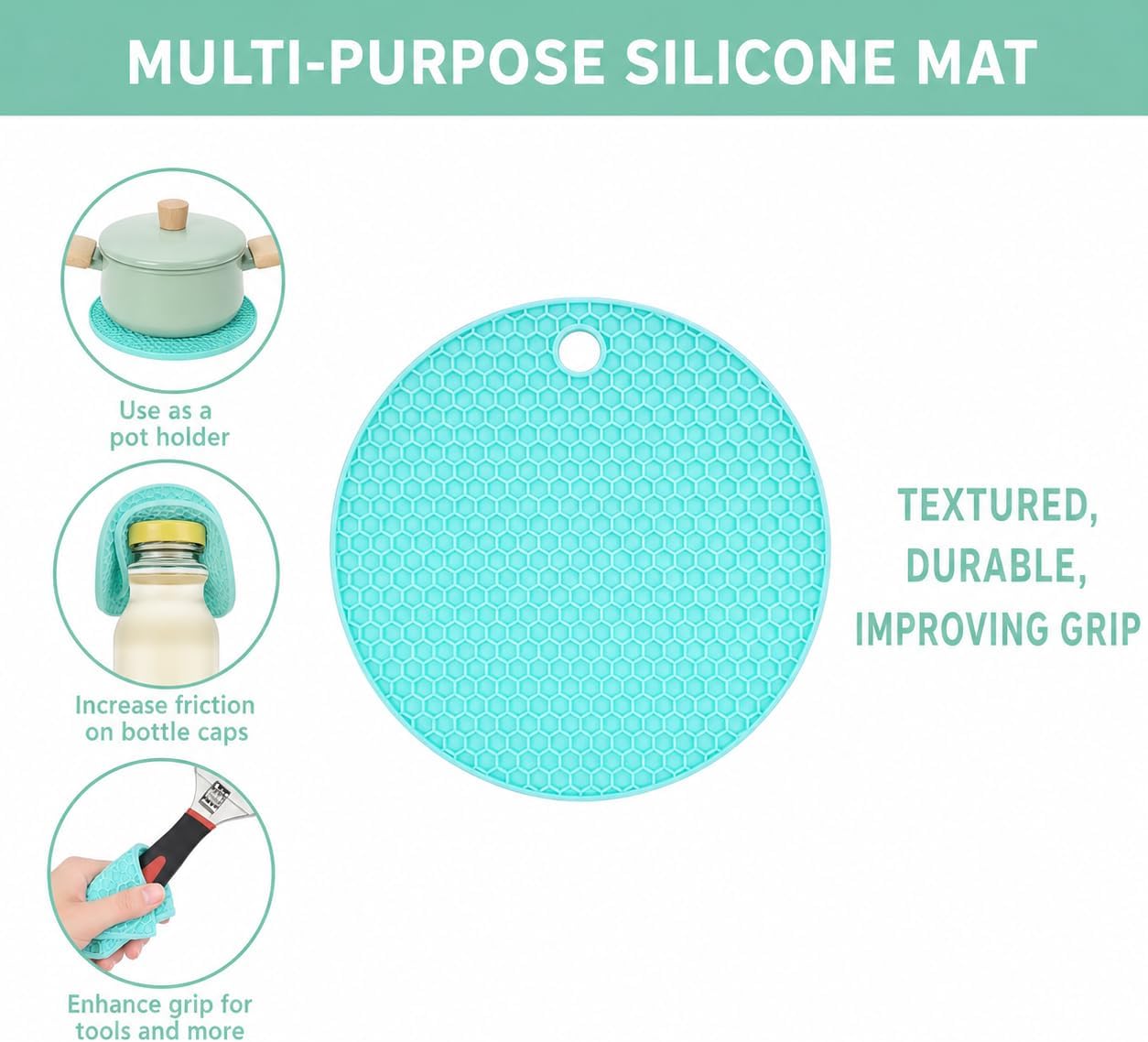 MULTI-PURPOSE SILICONE MAT

Use as a pot holder

Increase friction on bottle caps

Enhance grip for tools and more

TEXTURED, DURABLE, IMPROVING GRIP